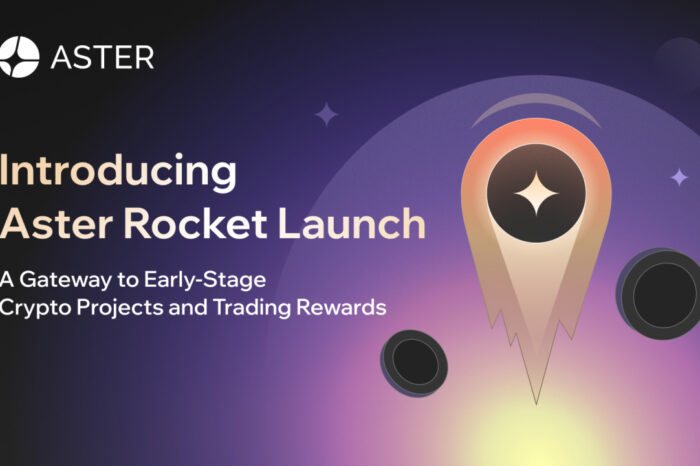 ASTER

Introducing Aster Rocket Launch

A Gateway to Early-Stage Crypto Projects and Trading Rewards